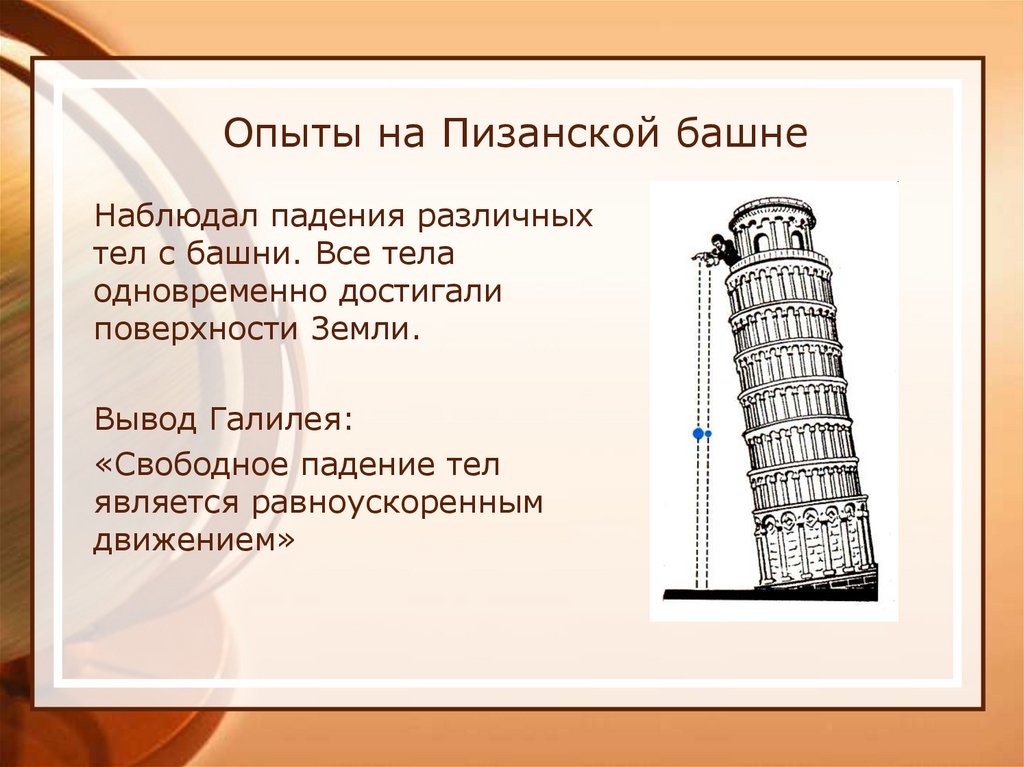 Опыты на Пизанской башне

Наблюдал падения различных тел с башни. Все тела одновременно достигали поверхности Земли.

Вывод Галилея:

«Свободное падение тел является равноускоренным движением»